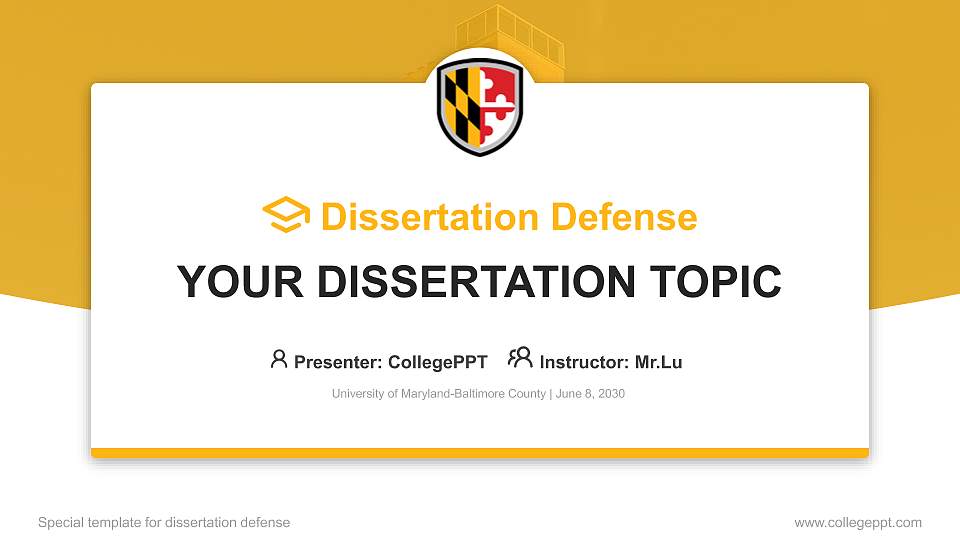 Dissertation Defense

YOUR DISSERTATION TOPIC

Presenter: CollegePPT Instructor: Mr.Lu

University of Maryland-Baltimore County | June 8, 2030

Special template for dissertation defense

www.collegeppt.com